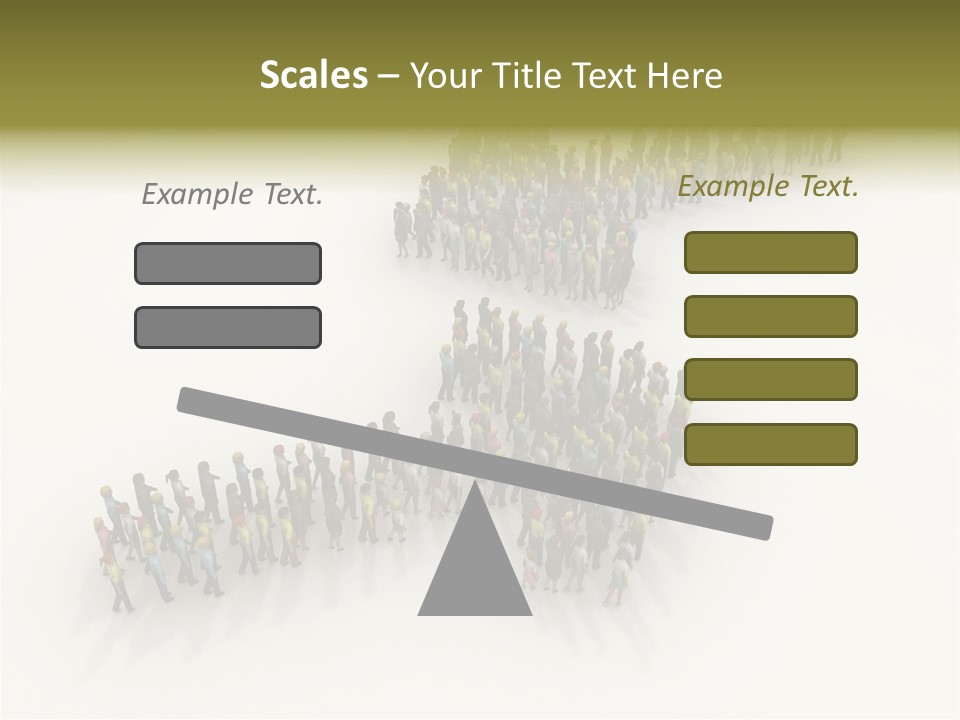 Scales – Your Title Text Here

Example Text.

Example Text.